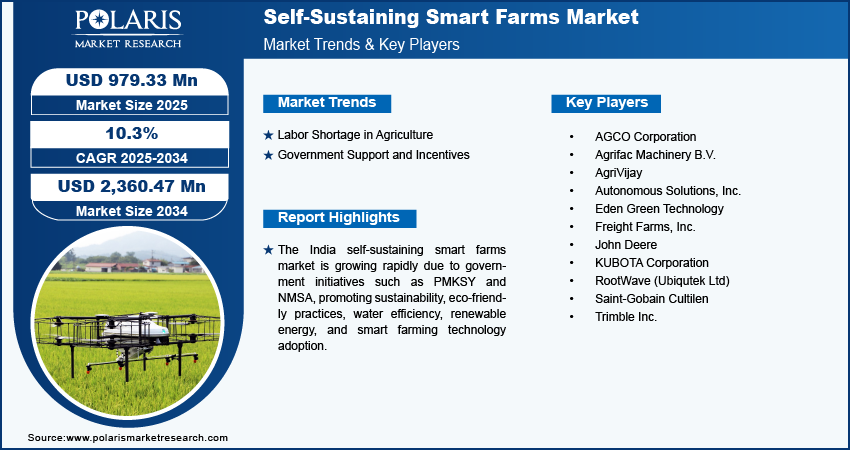 POLARIS
MARKET RESEARCH

Self-Sustaining Smart Farms Market
Market Trends & Key Players

USD 979.33 Mn
Market Size 2025

10.3%
CAGR 2025-2034

USD 2,360.47 Mn
Market Size 2034

Market Trends

★ Labor Shortage in Agriculture
★ Government Support and Incentives

Report Highlights

★ The India self-sustaining smart farms market is growing rapidly due to government initiatives such as PMKSY and NMSA, promoting sustainability, eco-friendly practices, water efficiency, renewable energy, and smart farming technology adoption.

Key Players

• AGCO Corporation
• Agrifac Machinery B.V.
• AgriVijay
• Autonomous Solutions, Inc.
• Eden Green Technology
• Freight Farms, Inc.
• John Deere
• KUBOTA Corporation
• RootWave (Ubiqutek Ltd)
• Saint-Gobain Cultilen
• Trimble Inc.

Source:www.polarismarketresearch.com